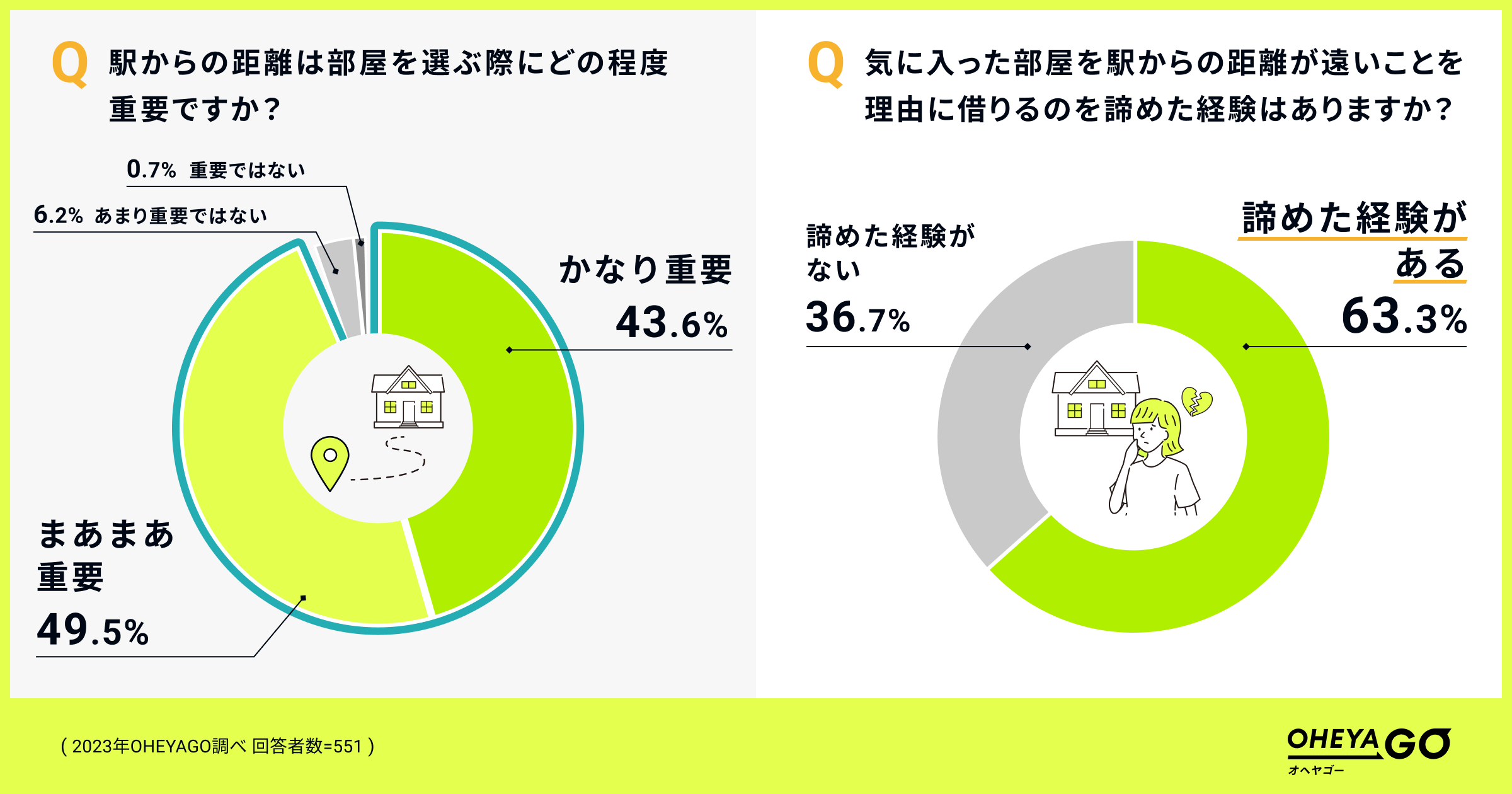 Q 駅からの距離は部屋を選ぶ際にどの程度重要ですか？

0.7% 重要ではない

6.2% あまり重要ではない

かなり重要
43.6%

まあまあ重要
49.5%

Q 気に入った部屋を駅からの距離が遠いことを理由に借りるのを諦めた経験はありますか？

諦めた経験がない
36.7%

諦めた経験がある
63.3%

( 2023年OHEYAGO調べ 回答者数=551 )

OHEYAGO
オヘヤゴー